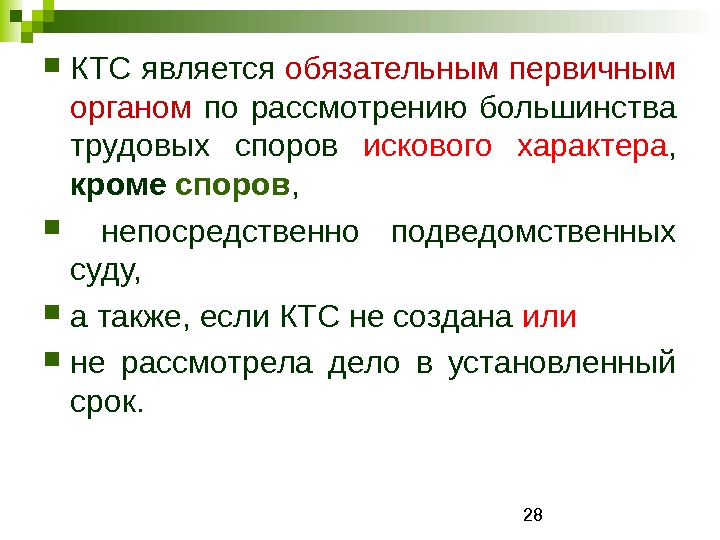 КТС является обязательным первичным органом по рассмотрению большинства трудовых споров искового характера, кроме споров,

непосредственно подведомственных суду,

а также, если КТС не создана или

не рассмотрела дело в установленный срок.

28